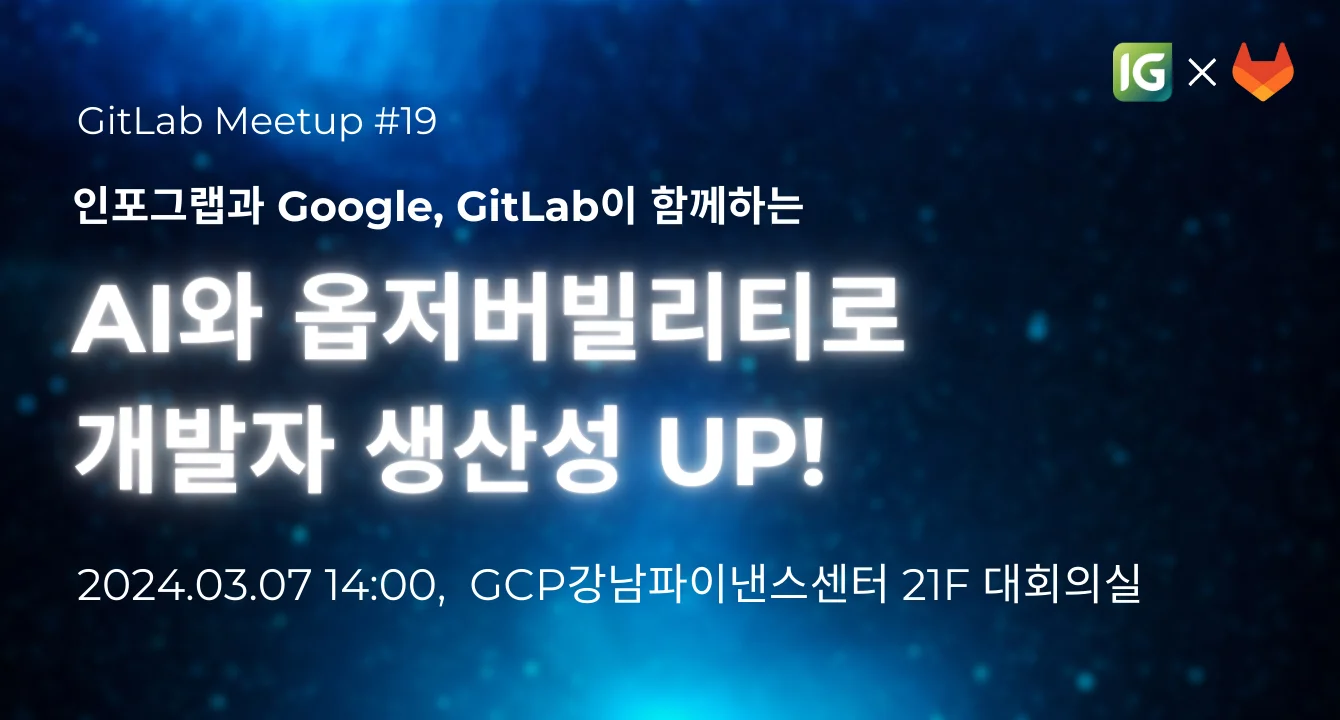 IG ×

GitLab Meetup #19

인포그랩과 Google, GitLab이 함께하는

AI와 옵저버빌리티로 개발자 생산성 UP!

2024.03.07 14:00, GCP강남파이낸스센터 21F 대회의실